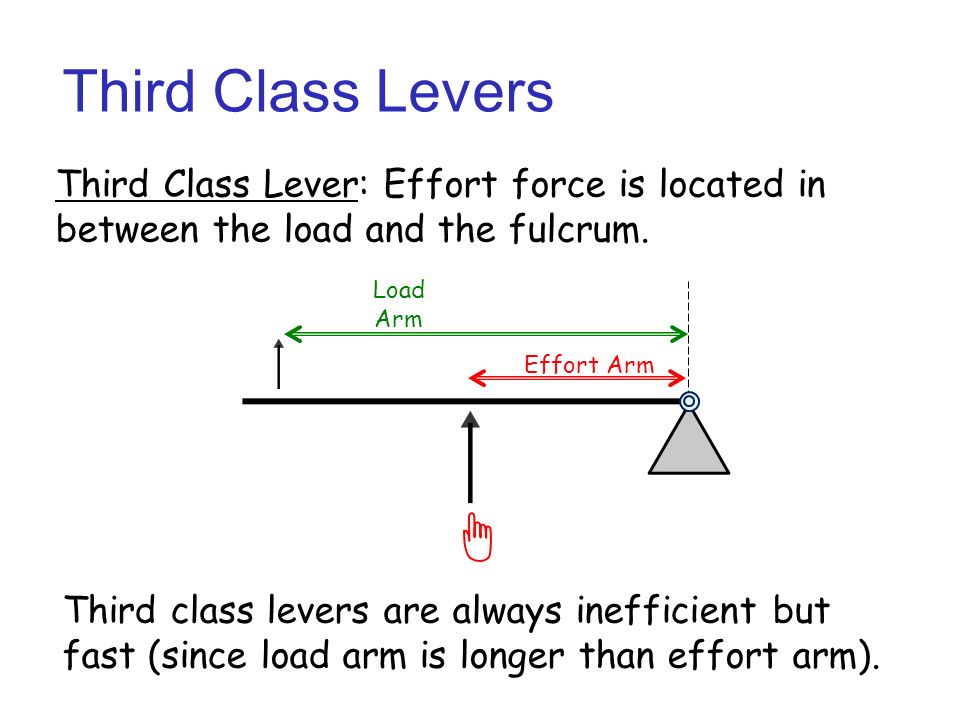 Third Class Levers

Third Class Lever: Effort force is located in between the load and the fulcrum.

Load Arm

Effort Arm

Third class levers are always inefficient but fast (since load arm is longer than effort arm).